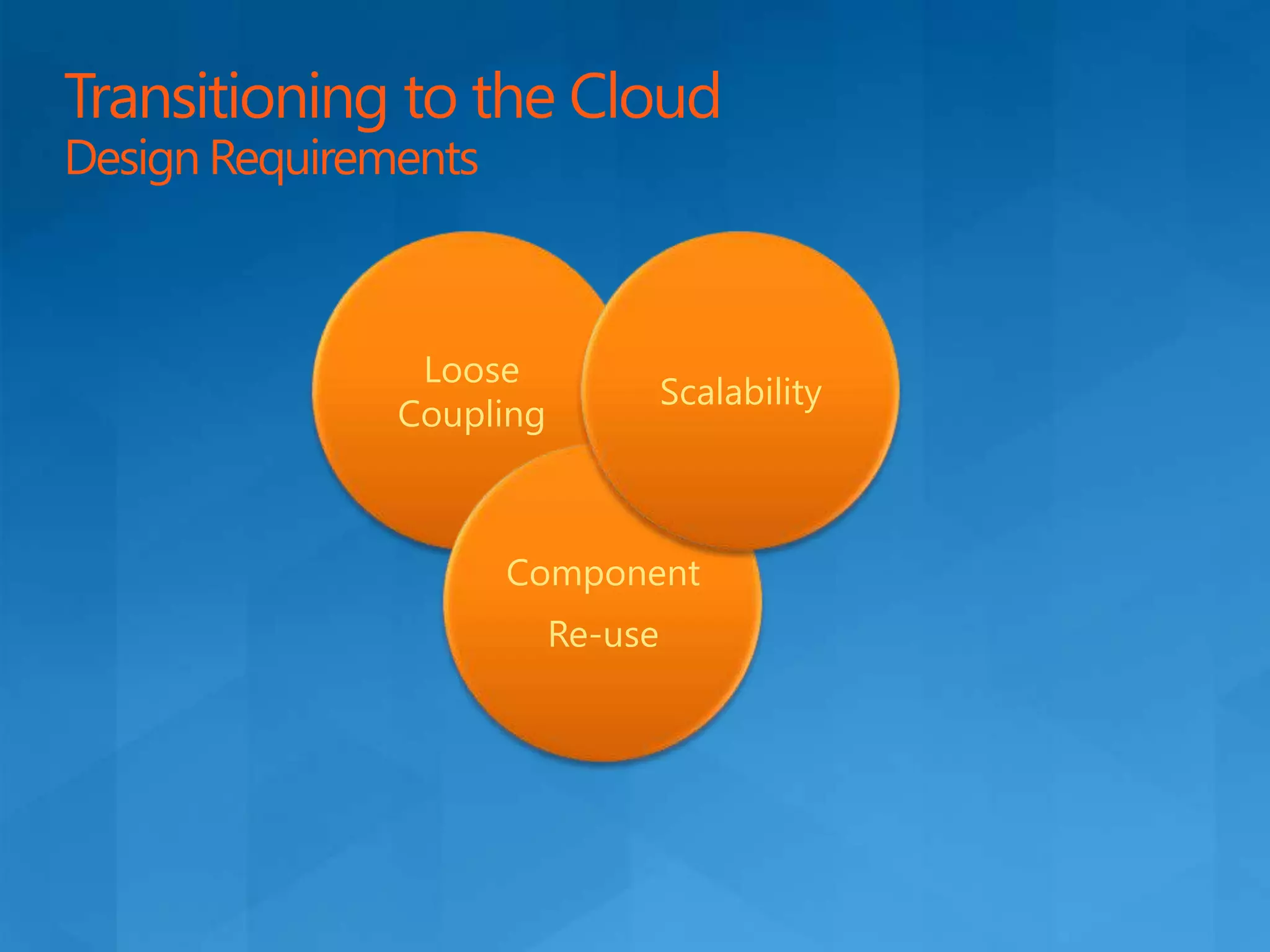 Transitioning to the Cloud
Design Requirements

Loose Coupling

Scalability

Component

Re-use